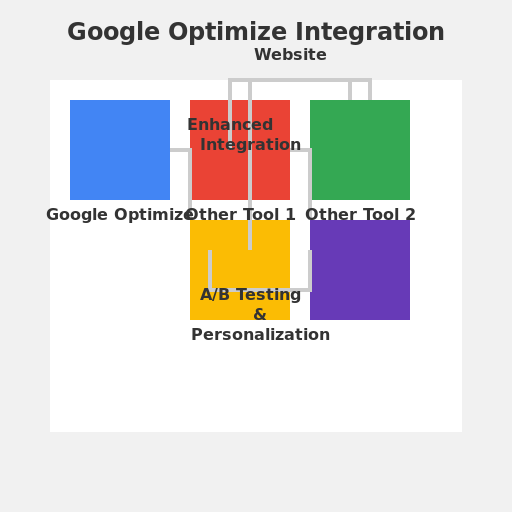 Google Optimize Integration

Website

Enhanced Integration

Google Optimize

Other Tool 1

Other Tool 2

A/B Testing & Personalization